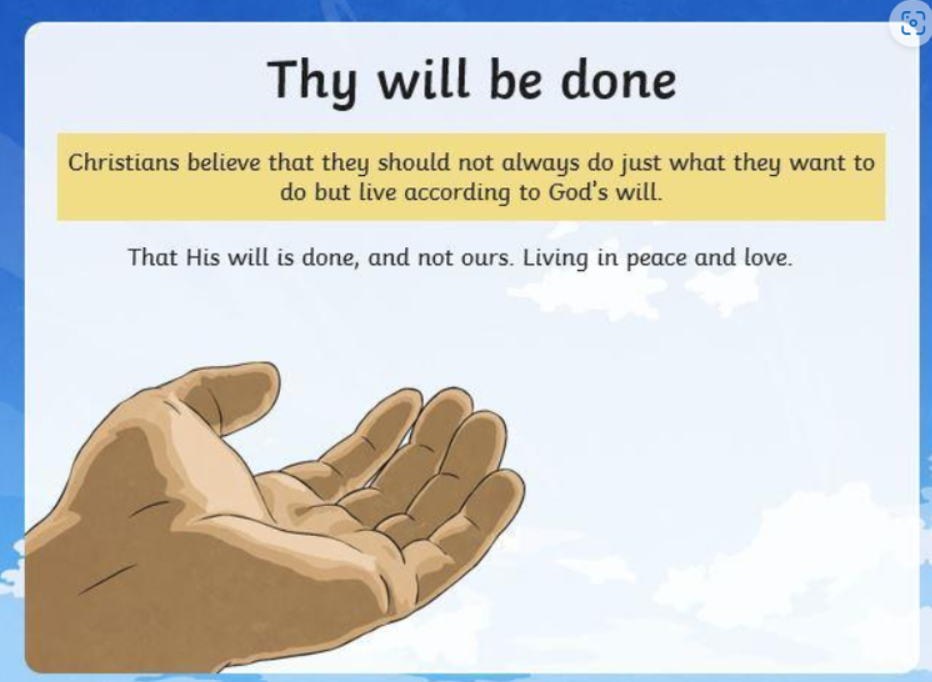 Thy will be done

Christians believe that they should not always do just what they want to do but live according to God's will.

That His will is done, and not ours. Living in peace and love.